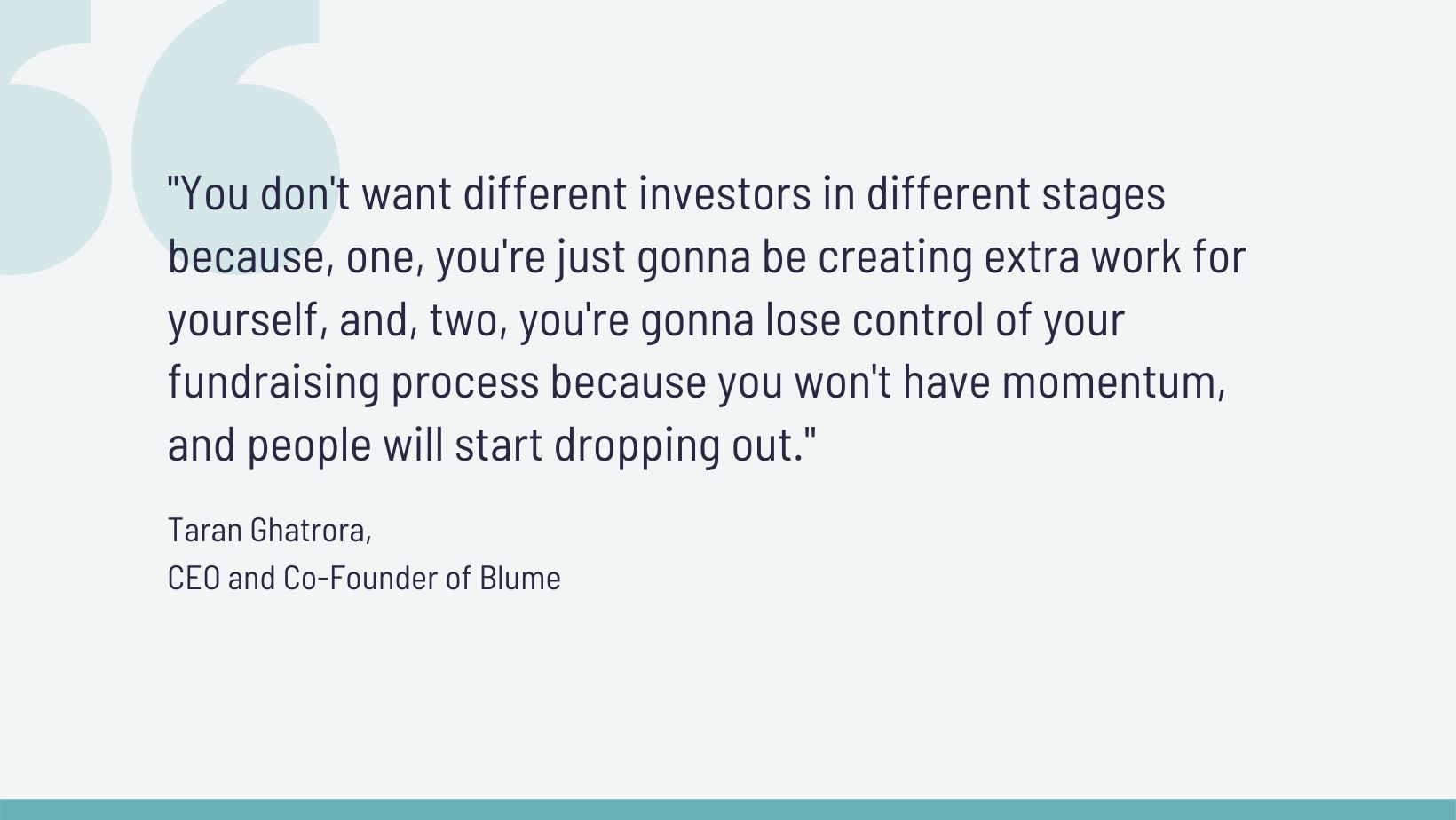 "You don't want different investors in different stages because, one, you're just gonna be creating extra work for yourself, and, two, you're gonna lose control of your fundraising process because you won't have momentum, and people will start dropping out."

Taran Ghatrora,
CEO and Co-Founder of Blume